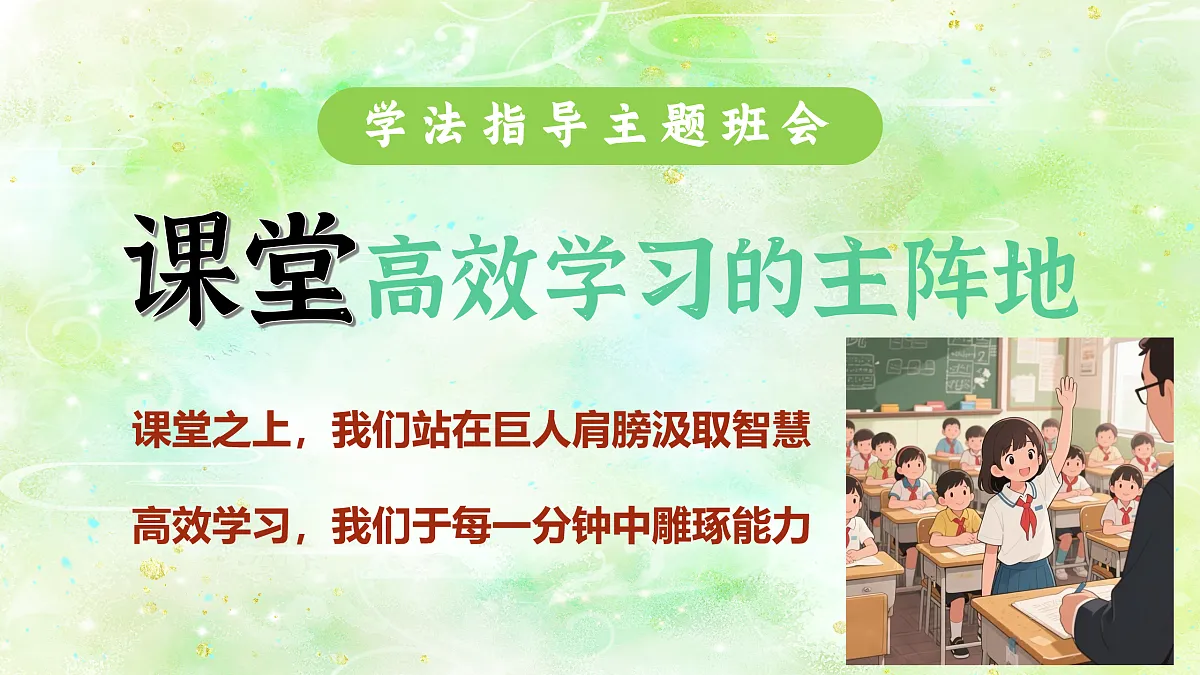 学法指导主题班会

课堂高效学习的主阵地

课堂之上，我们站在巨人肩膀汲取智慧

高效学习，我们于每一分钟中雕琢能力